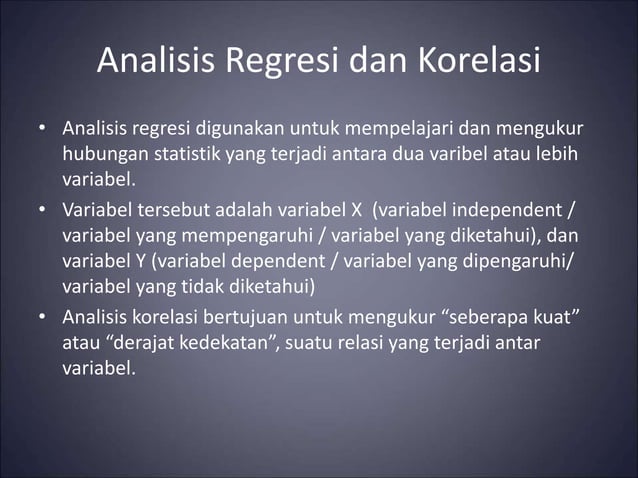 Analisis Regresi dan Korelasi

• Analisis regresi digunakan untuk mempelajari dan mengukur hubungan statistik yang terjadi antara dua varibel atau lebih variabel.
• Variabel tersebut adalah variabel X (variabel independent / variabel yang mempengaruhi / variabel yang diketahui), dan variabel Y (variabel dependent / variabel yang dipengaruhi/ variabel yang tidak diketahui)
• Analisis korelasi bertujuan untuk mengukur “seberapa kuat” atau “derajat kedekatan”, suatu relasi yang terjadi antar variabel.